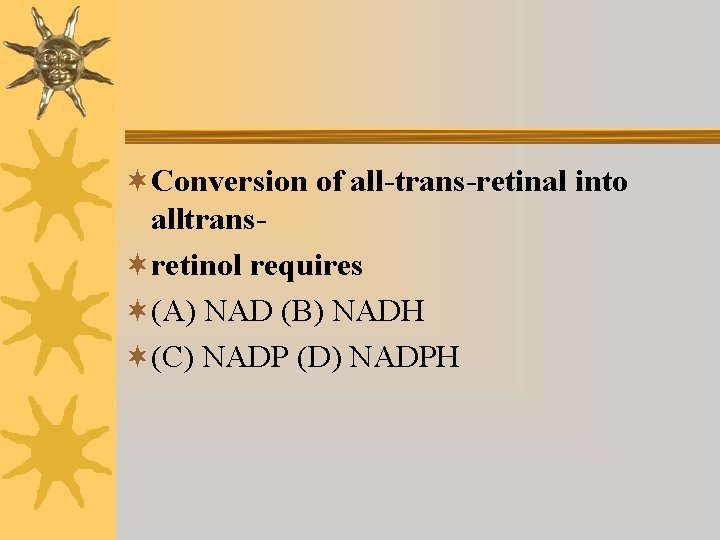 Conversion of all-trans-retinal into alltrans-

retinol requires

(A) NAD (B) NADH

(C) NADP (D) NADPH